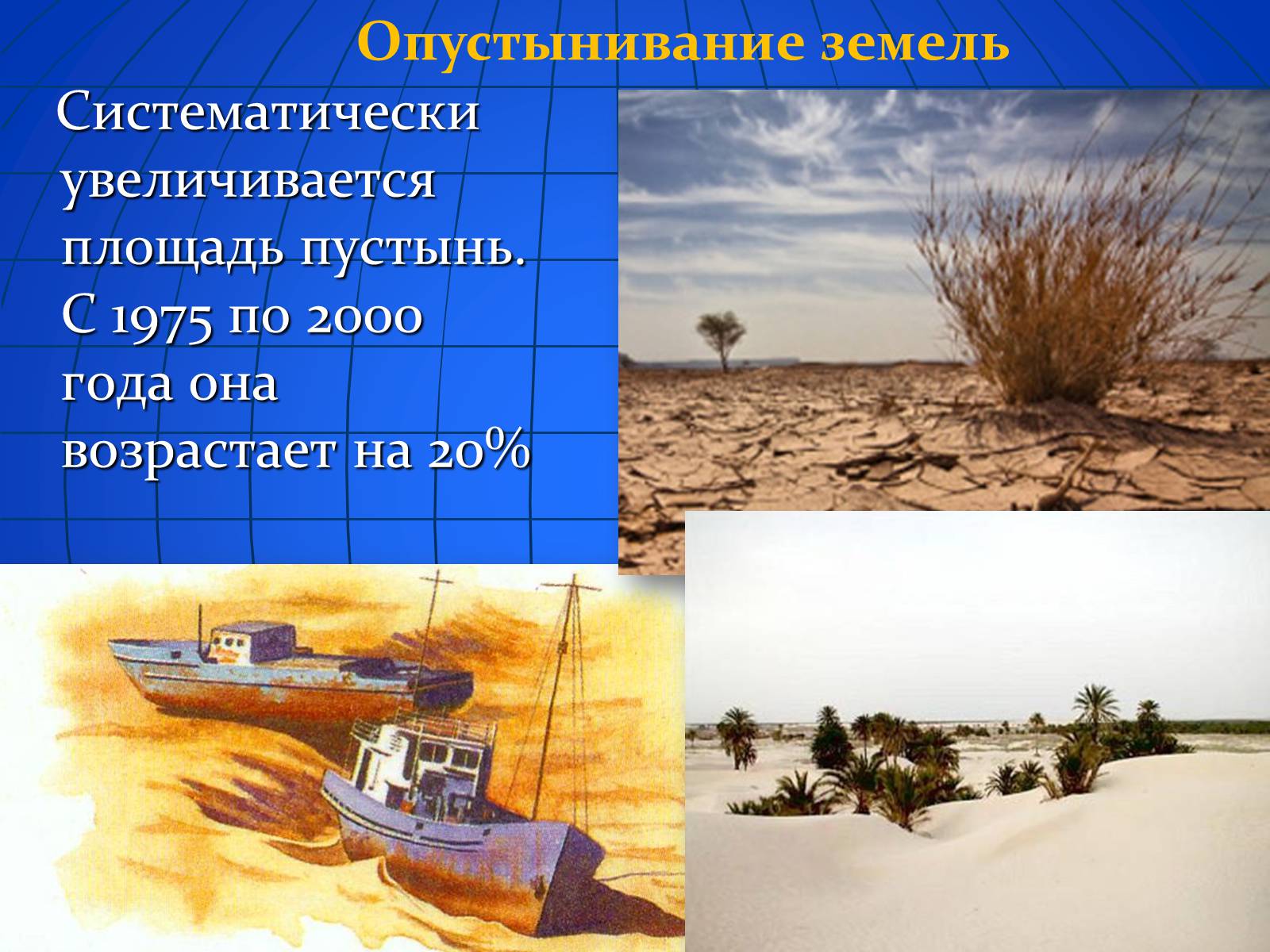 Опустынивание земель

Систематически увеличивается площадь пустынь. С 1975 по 2000 года она возрастает на 20%